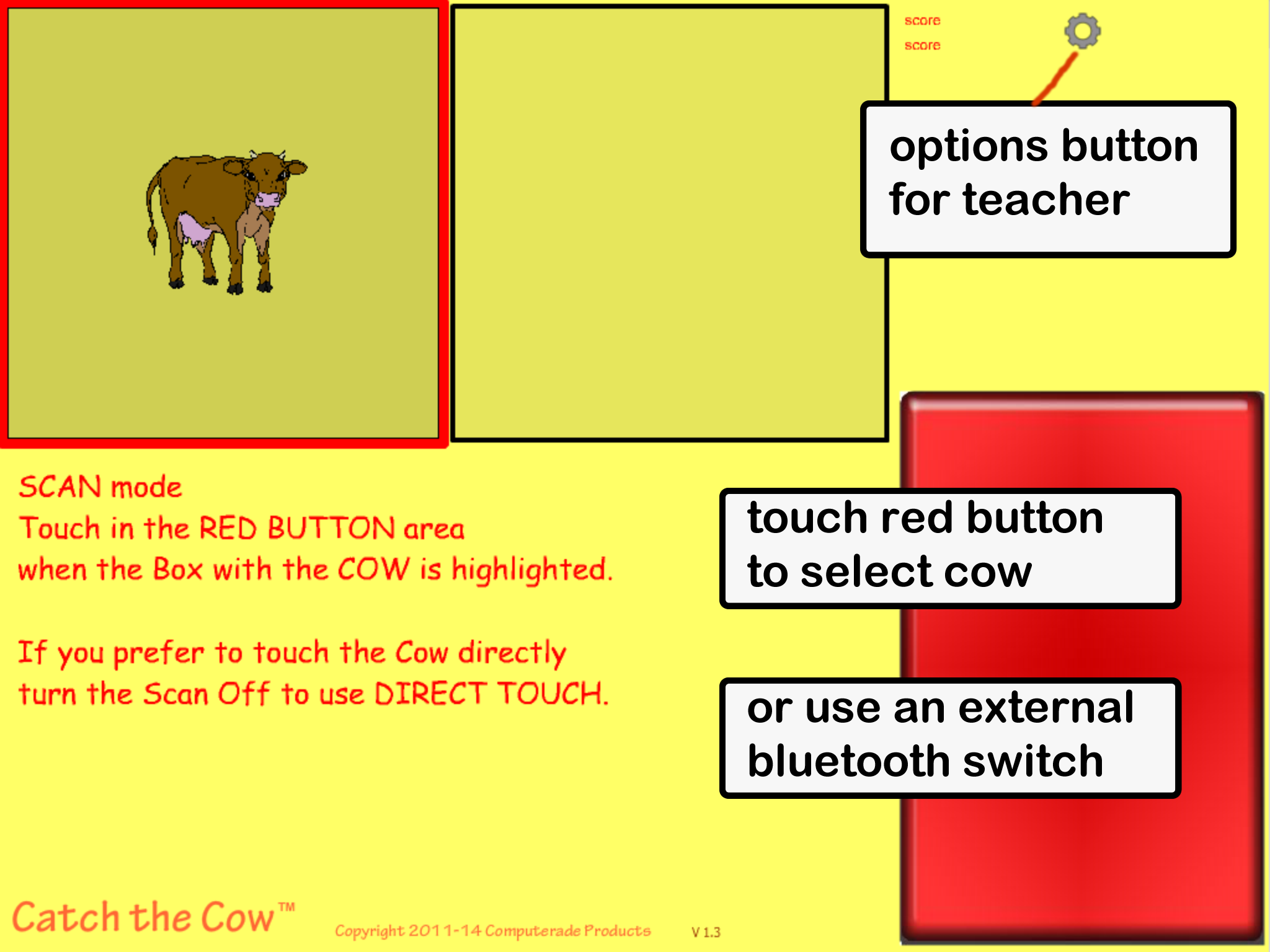 score
score

options button for teacher

SCAN mode
Touch in the RED BUTTON area when the Box with the COW is highlighted.

If you prefer to touch the Cow directly turn the Scan Off to use DIRECT TOUCH.

touch red button to select cow

or use an external bluetooth switch

Catch the Cow™

Copyright 2011-14 Computerade Products

V 1.3